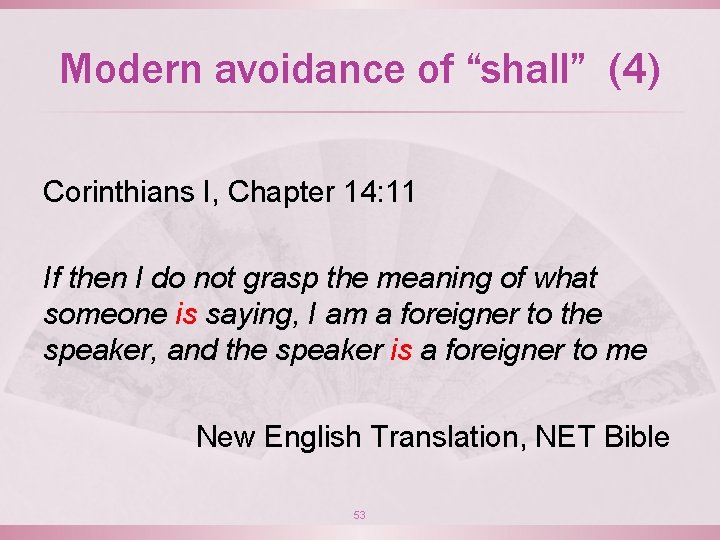 Modern avoidance of “shall” (4)

Corinthians I, Chapter 14:11

If then I do not grasp the meaning of what someone is saying, I am a foreigner to the speaker, and the speaker is a foreigner to me

New English Translation, NET Bible

53